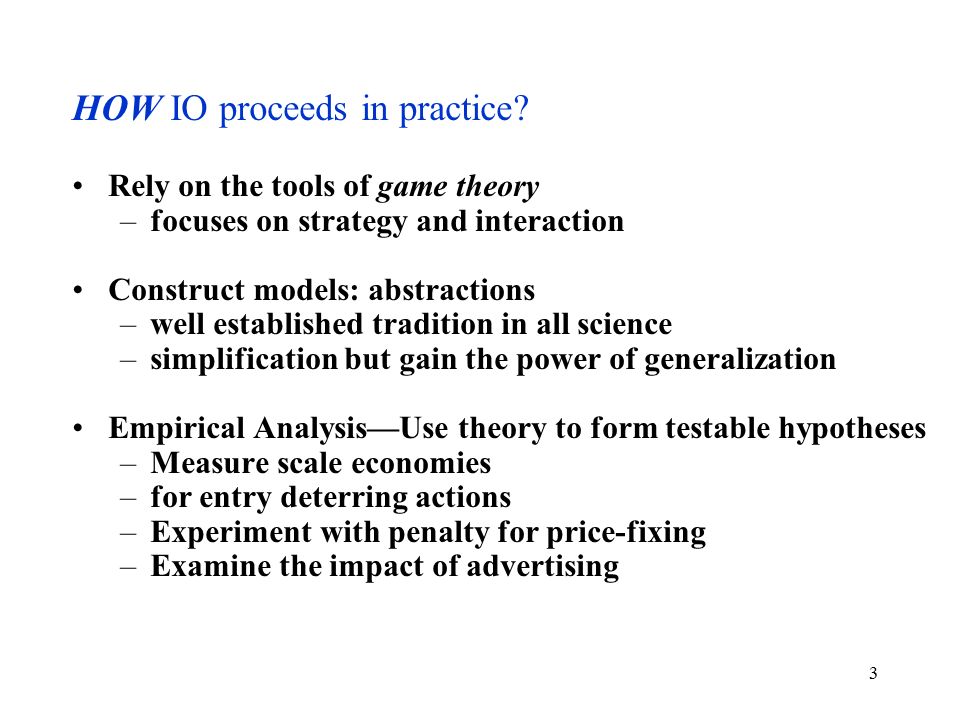 HOW IO proceeds in practice?

• Rely on the tools of game theory
– focuses on strategy and interaction

• Construct models: abstractions
– well established tradition in all science
– simplification but gain the power of generalization

• Empirical Analysis—Use theory to form testable hypotheses
– Measure scale economies
– for entry deterring actions
– Experiment with penalty for price-fixing
– Examine the impact of advertising

3